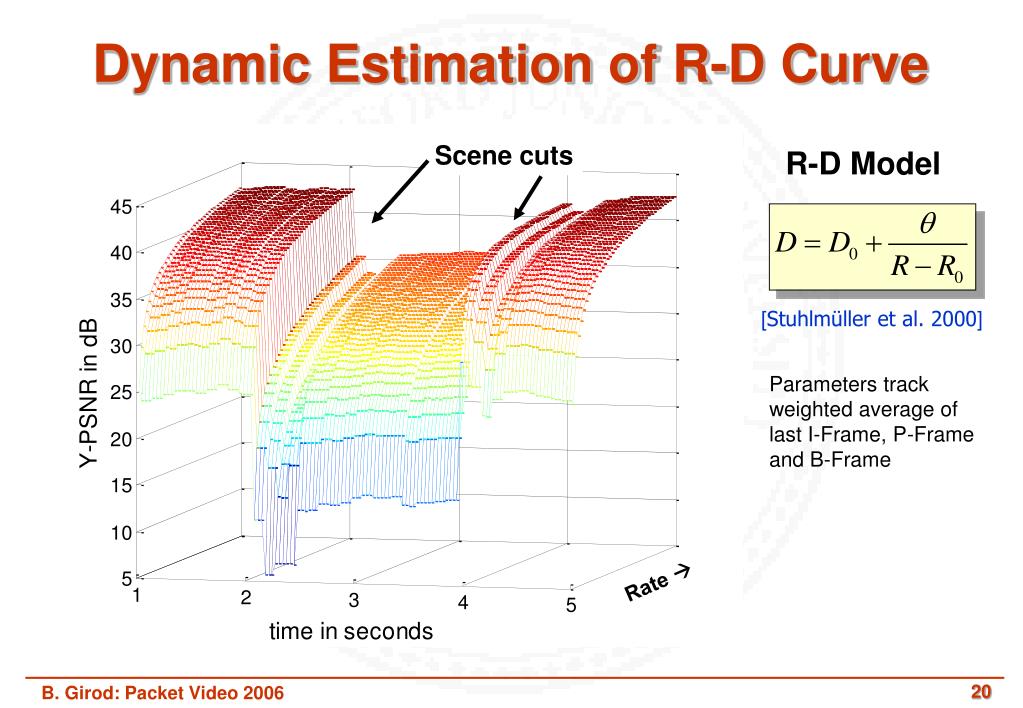 Dynamic Estimation of R-D Curve

Scene cuts

Y-PSNR in dB

45
40
35
30
25
20
15
10
5

1
2
3
4
5

time in seconds

Rate →

R-D Model

$D = D_0 + \frac{\theta}{R - R_0}$

[Stuhlmüller et al. 2000]

Parameters track weighted average of last I-Frame, P-Frame and B-Frame

B. Girod: Packet Video 2006

20